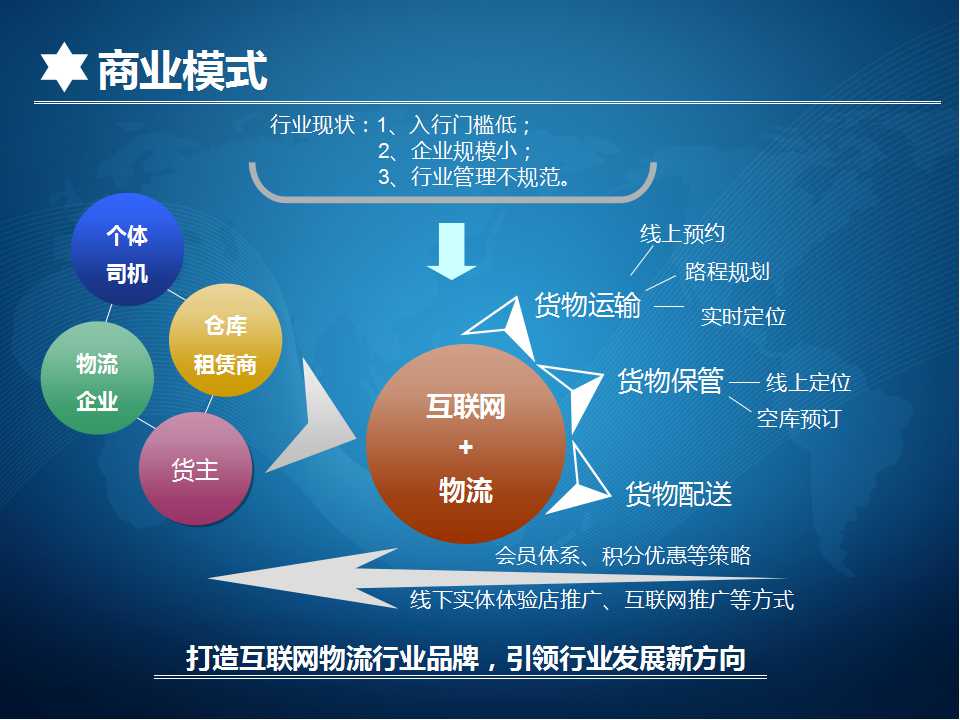 商业模式

行业现状：1、入行门槛低；
2、企业规模小；
3、行业管理不规范。

个体司机

仓库租赁商

物流企业

货主

互联网
+
物流

货物运输

线上预约

路程规划

实时定位

货物保管

线上定位

空库预订

货物配送

会员体系、积分优惠等策略

线下实体体验店推广、互联网推广等方式

打造互联网物流行业品牌，引领行业发展新方向